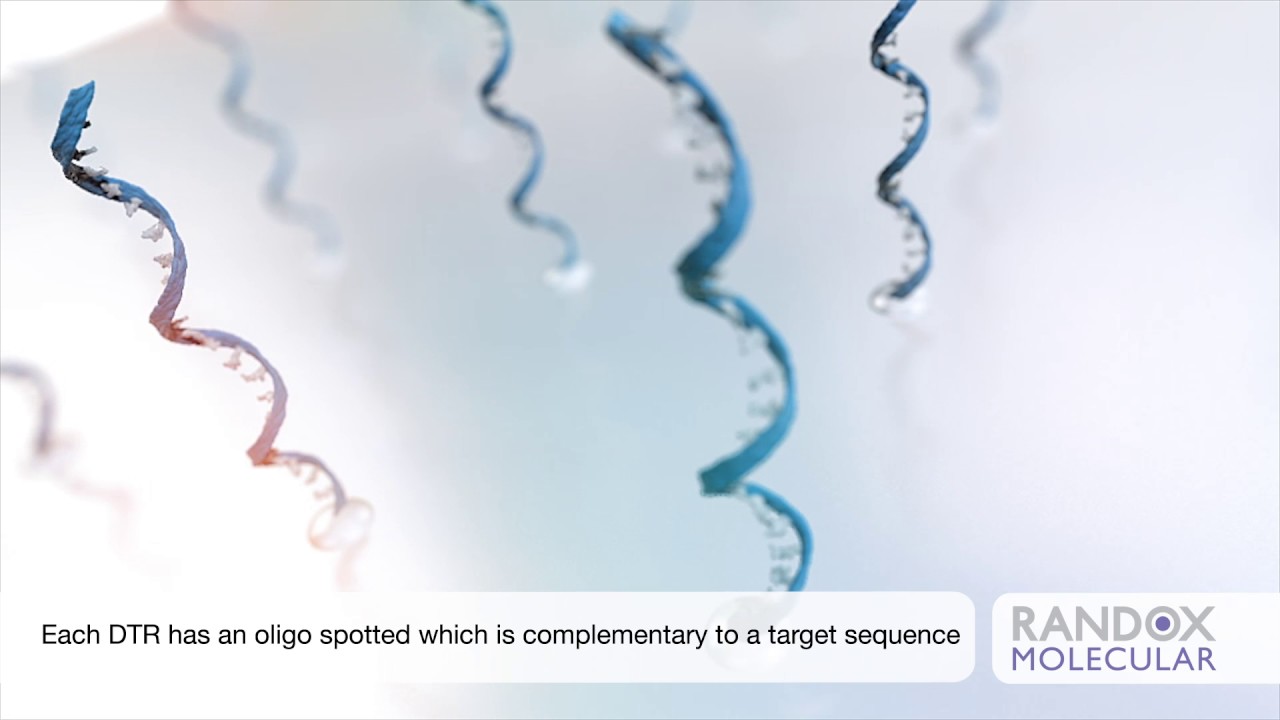 Each DTR has an oligo spotted which is complementary to a target sequence

RANDOX
MOLECULAR